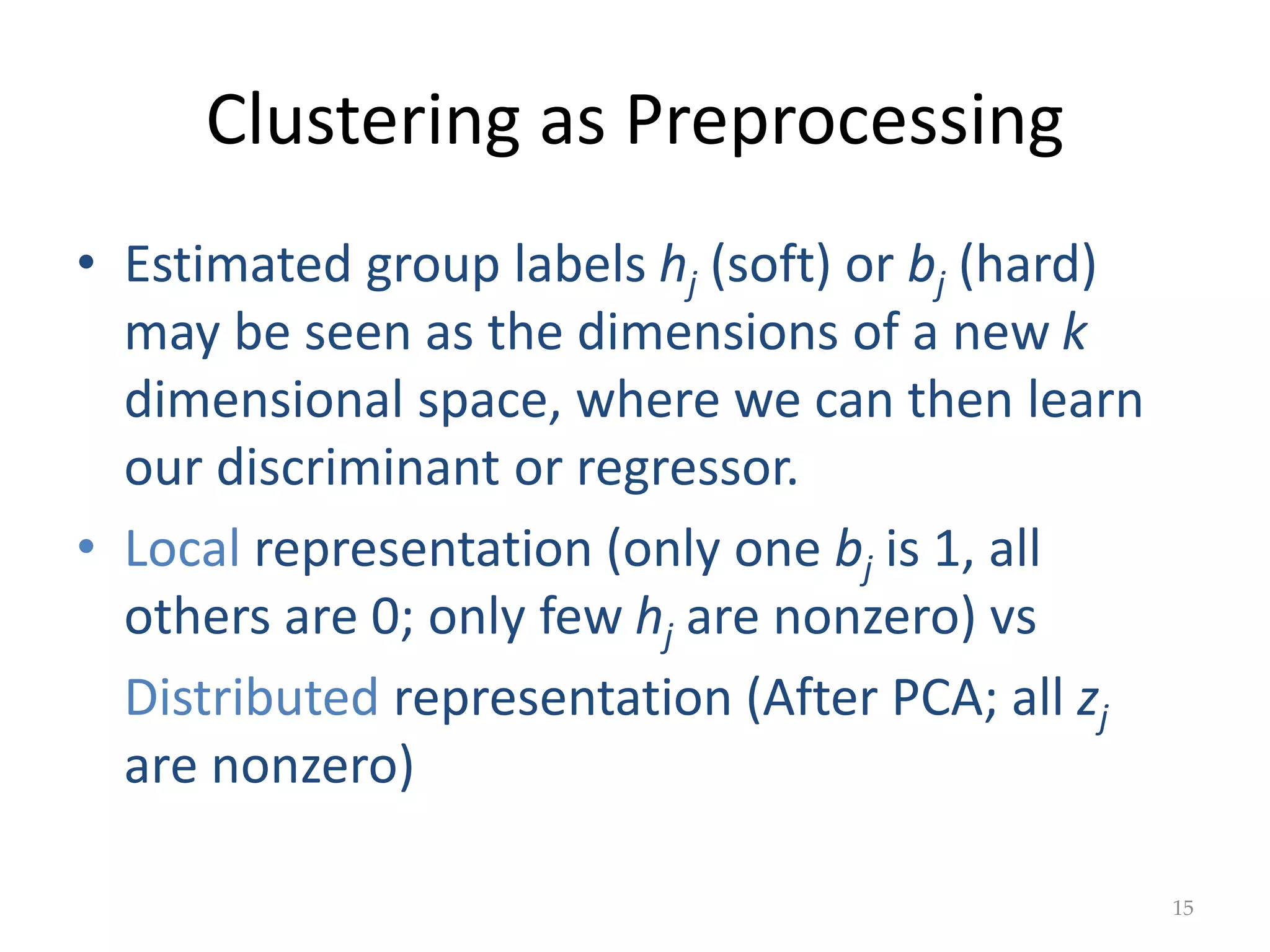 Clustering as Preprocessing

• Estimated group labels $h_j$ (soft) or $b_j$ (hard) may be seen as the dimensions of a new $k$ dimensional space, where we can then learn our discriminant or regressor.

• Local representation (only one $b_j$ is 1, all others are 0; only few $h_j$ are nonzero) vs Distributed representation (After PCA; all $z_j$ are nonzero)

15